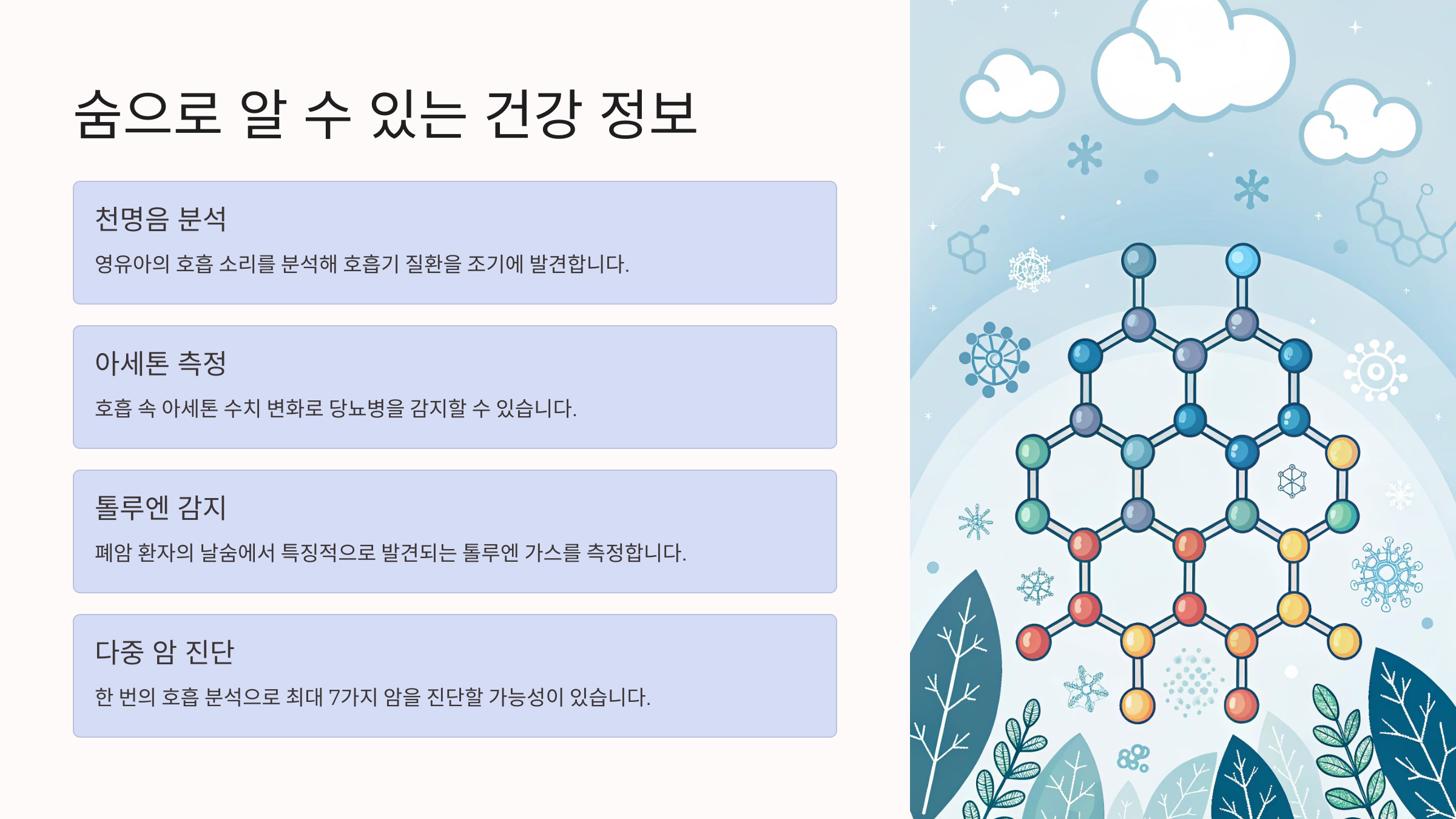 숨으로 알 수 있는 건강 정보

천명음 분석

영유아의 호흡 소리를 분석해 호흡기 질환을 조기에 발견합니다.

아세톤 측정

호흡 속 아세톤 수치 변화로 당뇨병을 감지할 수 있습니다.

톨루엔 감지

폐암 환자의 날숨에서 특징적으로 발견되는 톨루엔 가스를 측정합니다.

다중 암 진단

한 번의 호흡 분석으로 최대 7가지 암을 진단할 가능성이 있습니다.